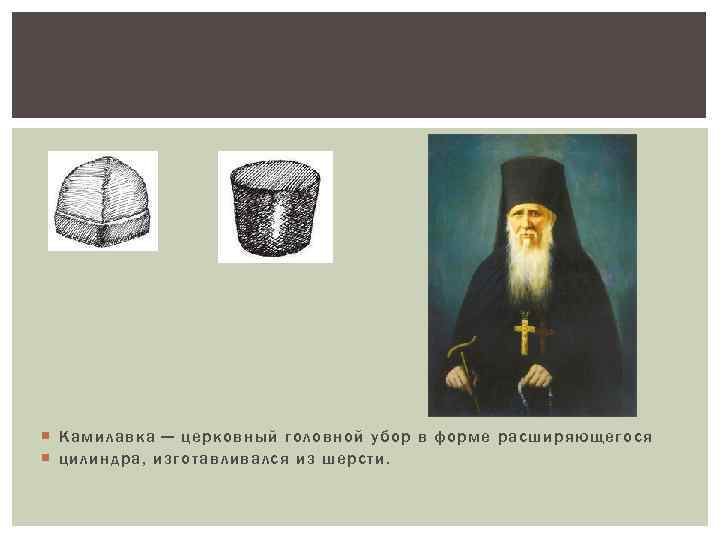 Камилавка — церковный головной убор в форме расширяющегося

цилиндра, изготавливался из шерсти.